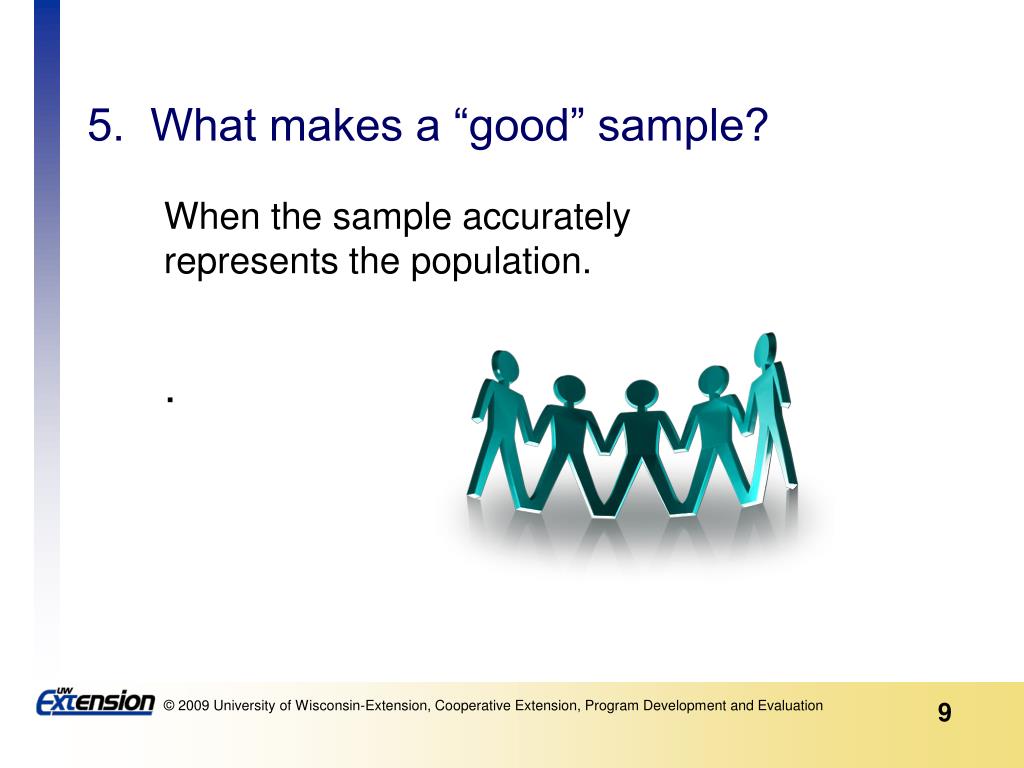 5. What makes a “good” sample?

When the sample accurately represents the population.

.

UW Extension © 2009 University of Wisconsin-Extension, Cooperative Extension, Program Development and Evaluation

9